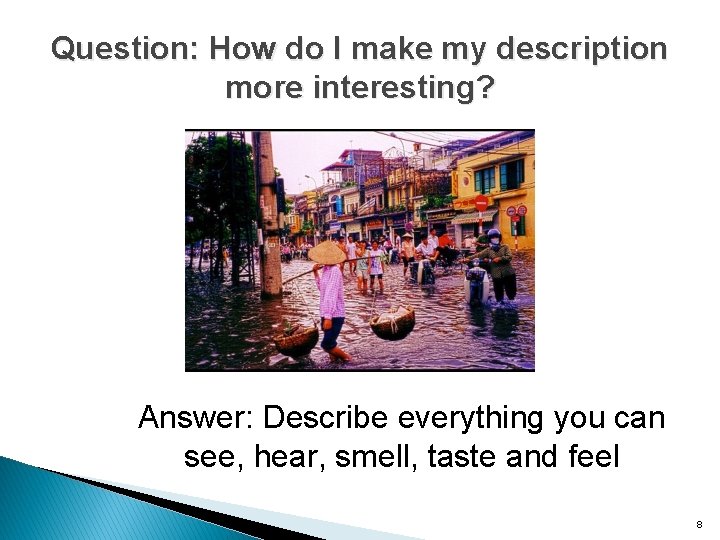 Question: How do I make my description more interesting?

Answer: Describe everything you can see, hear, smell, taste and feel

8